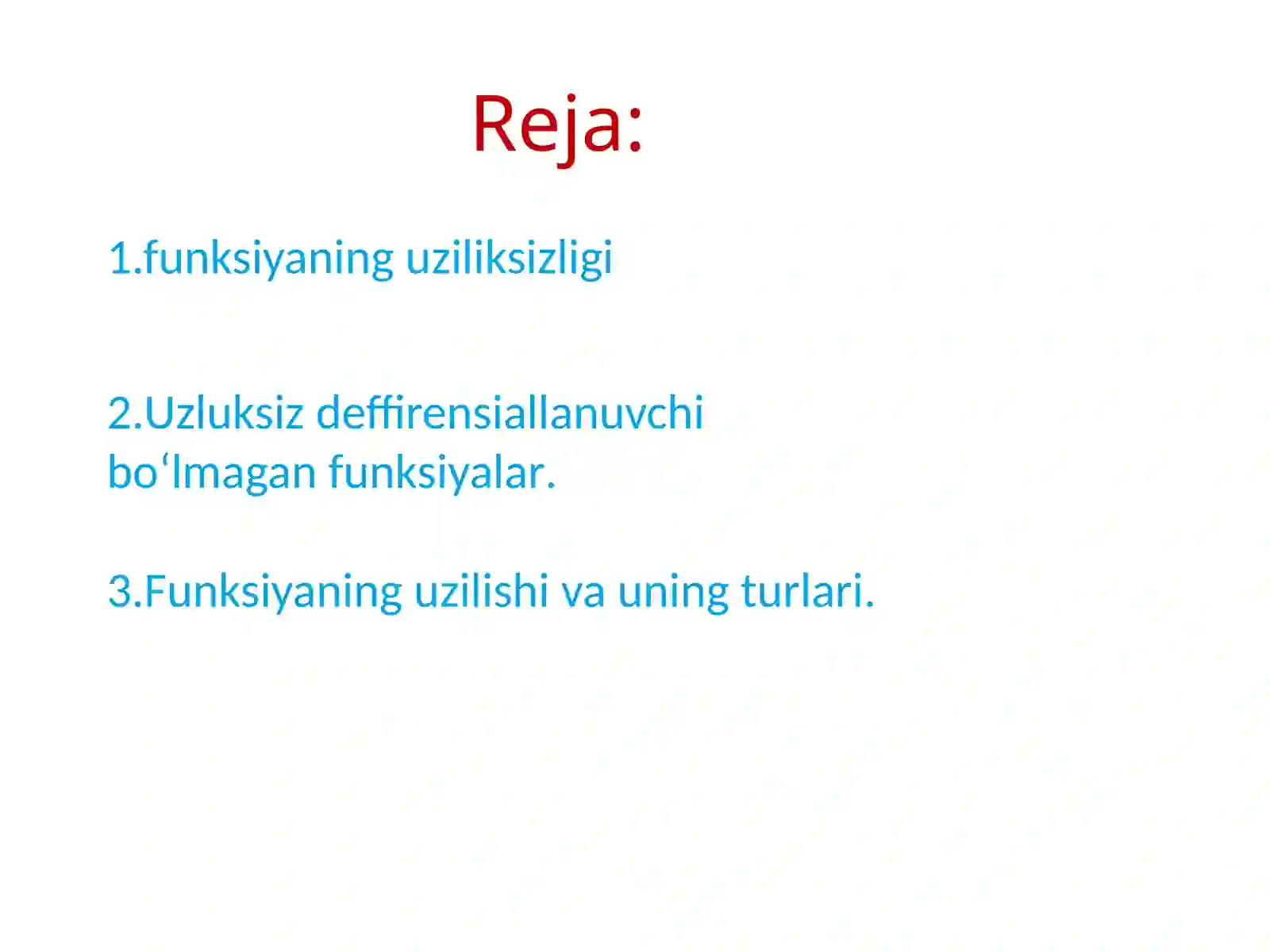 Reja:

1.funksiyaning uziliksizligi

2.Uzluksiz deffirensiallanuvchi bo‘lmagan funksiyalar.

3.Funksiyaning uzilishi va uning turlari.